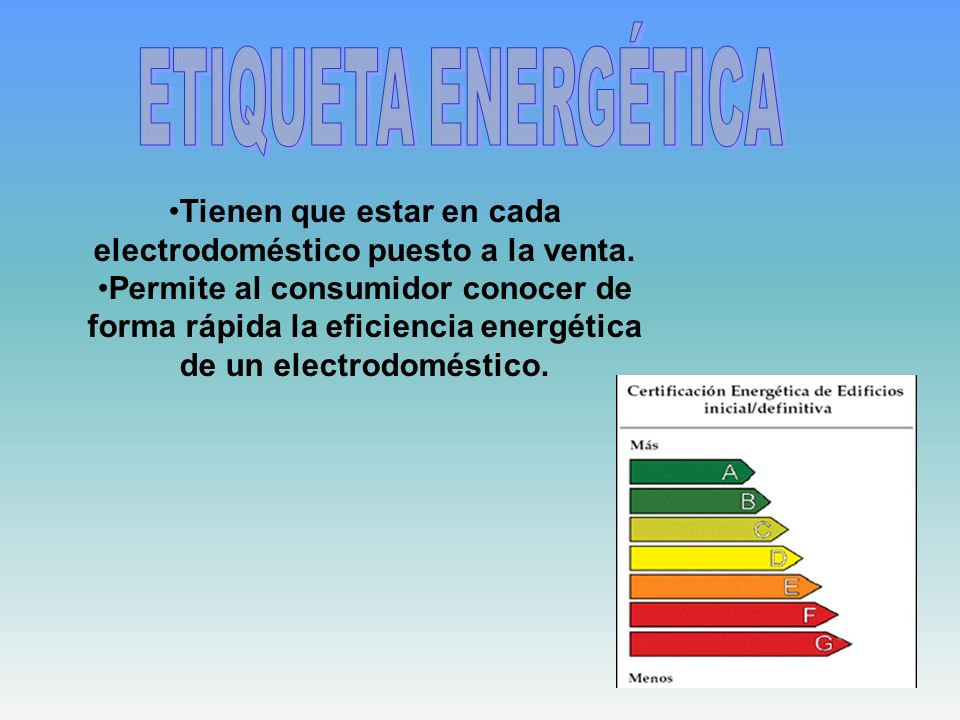 ETIQUETA ENERGÉTICA

•Tienen que estar en cada electrodoméstico puesto a la venta.
•Permite al consumidor conocer de forma rápida la eficiencia energética de un electrodoméstico.

Certificación Energética de Edificios inicial/definitiva

Más

A
B
C
D
E
F
G

Menos